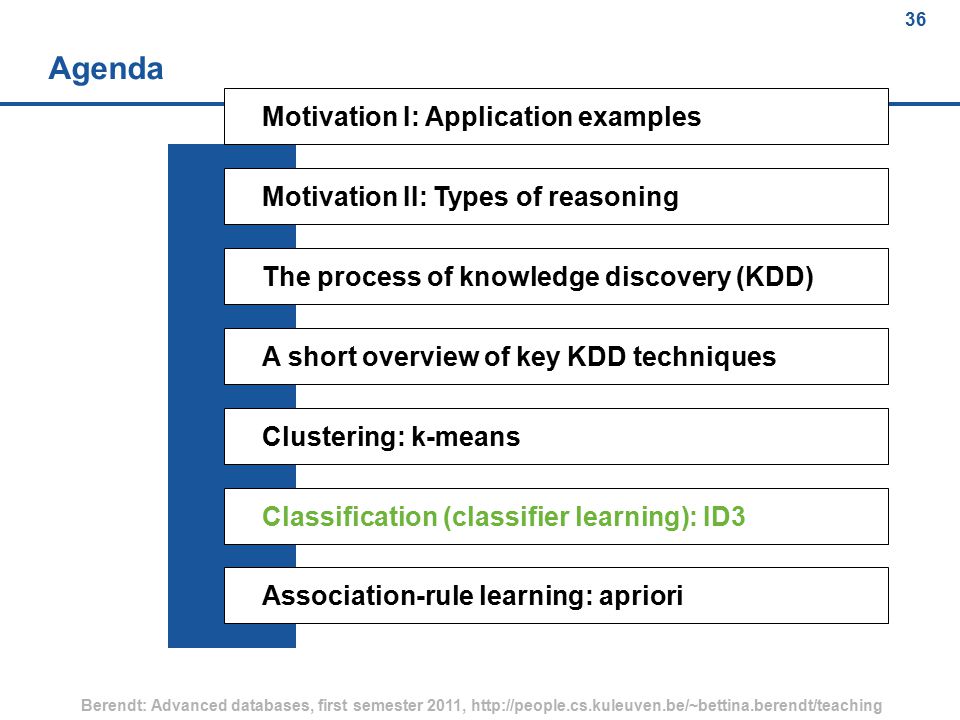 36

Agenda

Motivation I: Application examples

Motivation II: Types of reasoning

The process of knowledge discovery (KDD)

A short overview of key KDD techniques

Clustering: k-means

Classification (classifier learning): ID3

Association-rule learning: apriori

Berendt: Advanced databases, first semester 2011, http://people.cs.kuleuven.be/~bettina.berendt/teaching